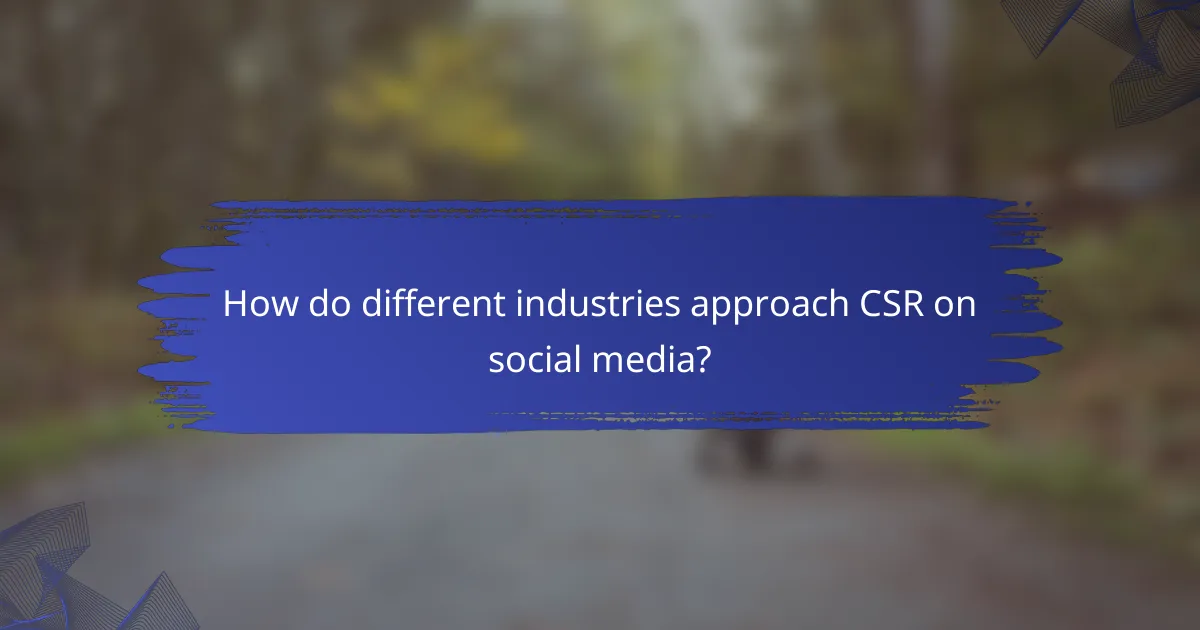 How do different industries approach CSR on social media?